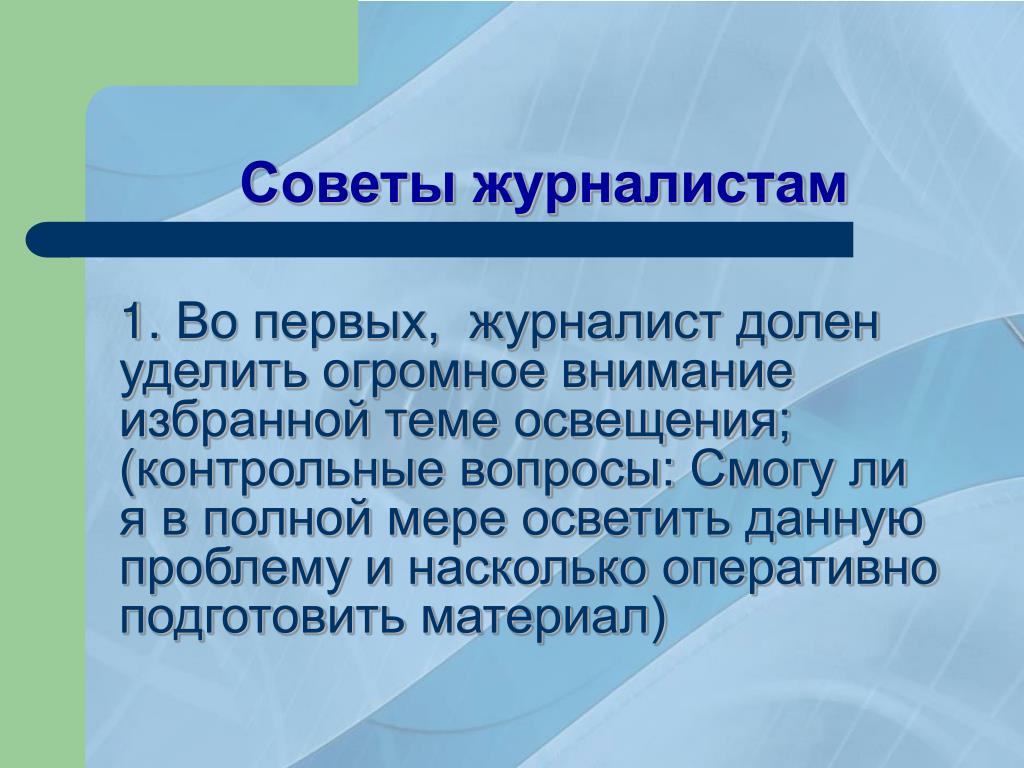 Советы журналистам

1. Во первых, журналист долен уделить огромное внимание избранной теме освещения; (контрольные вопросы: Смогу ли я в полной мере осветить данную проблему и насколько оперативно подготовить материал)